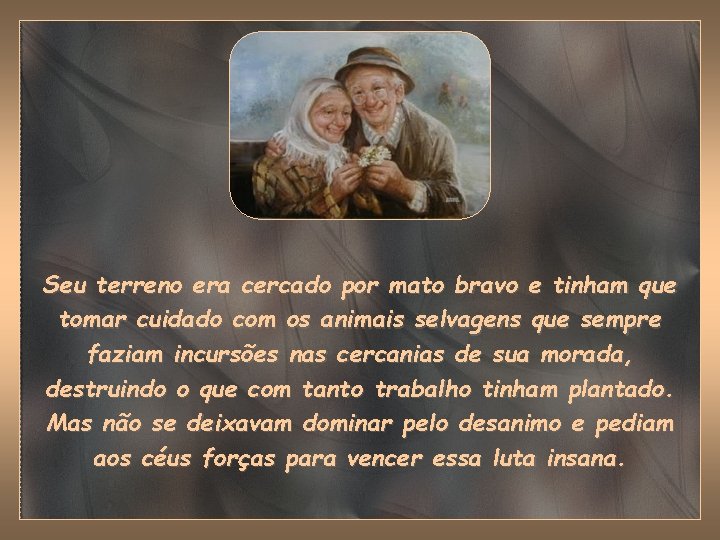 Seu terreno era cercado por mato bravo e tinham que tomar cuidado com os animais selvagens que sempre faziam incursões nas cercanias de sua morada, destruindo o que com tanto trabalho tinham plantado. Mas não se deixavam dominar pelo desanimo e pediam aos céus forças para vencer essa luta insana.